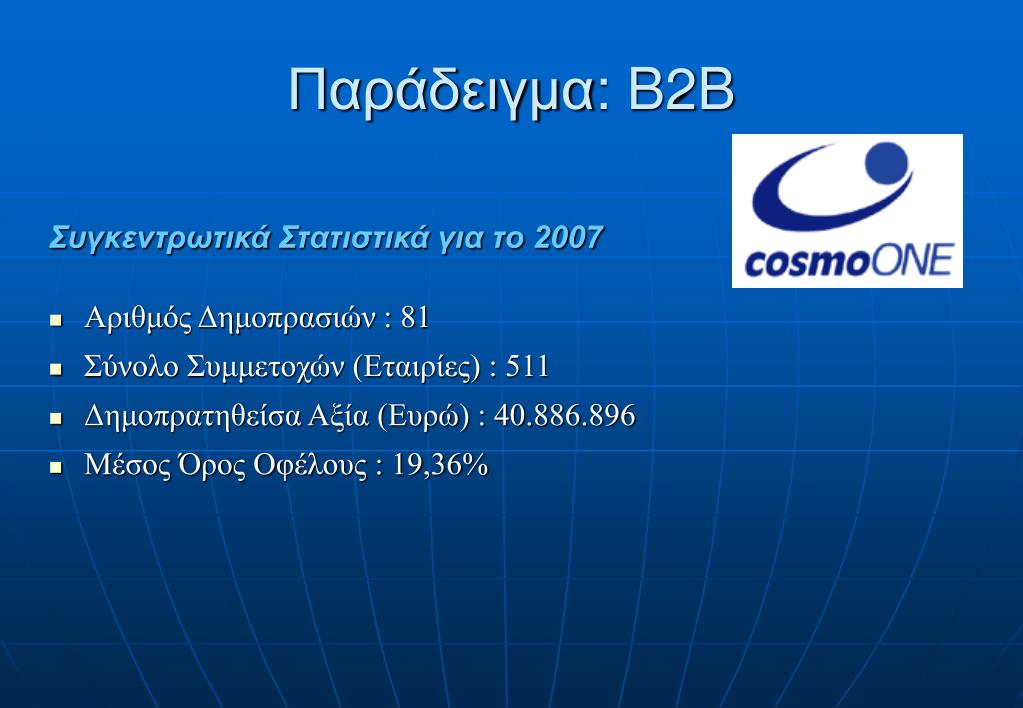 Παράδειγμα: B2B

cosmoONE

Συγκεντρωτικά Στατιστικά για το 2007

- Αριθμός Δημοπρασιών : 81
- Σύνολο Συμμετοχών (Εταιρίες) : 511
- Δημοπρατηθείσα Αξία (Ευρώ) : 40.886.896
- Μέσος Όρος Οφέλους : 19,36%